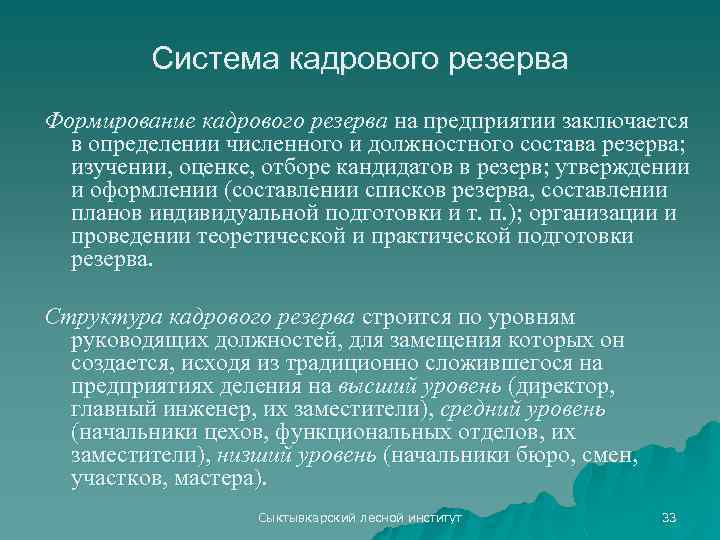 Система кадрового резерва

Формирование кадрового резерва на предприятии заключается в определении численного и должностного состава резерва; изучении, оценке, отборе кандидатов в резерв; утверждении и оформлении (составлении списков резерва, составлении планов индивидуальной подготовки и т. п.); организации и проведении теоретической и практической подготовки резерва.

Структура кадрового резерва строится по уровням руководящих должностей, для замещения которых он создается, исходя из традиционно сложившегося на предприятиях деления на высший уровень (директор, главный инженер, их заместители), средний уровень (начальники цехов, функциональных отделов, их заместители), низший уровень (начальники бюро, смен, участков, мастера).

Сыктывкарский лесной институт

33